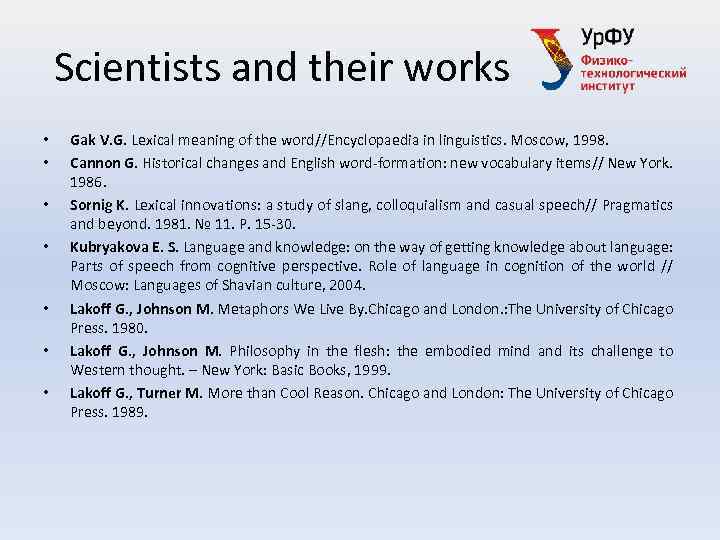 Scientists and their works

УрФУ
Физико-технологический институт

• Gak V.G. Lexical meaning of the word//Encyclopaedia in linguistics. Moscow, 1998.
• Cannon G. Historical changes and English word-formation: new vocabulary items// New York. 1986.
• Sornig K. Lexical innovations: a study of slang, colloquialism and casual speech// Pragmatics and beyond. 1981. № 11. P. 15-30.
• Kubryakova E. S. Language and knowledge: on the way of getting knowledge about language: Parts of speech from cognitive perspective. Role of language in cognition of the world // Moscow: Languages of Shavian culture, 2004.
• Lakoff G., Johnson M. Metaphors We Live By.Chicago and London.:The University of Chicago Press. 1980.
• Lakoff G., Johnson M. Philosophy in the flesh: the embodied mind and its challenge to Western thought. – New York: Basic Books, 1999.
• Lakoff G., Turner M. More than Cool Reason. Chicago and London: The University of Chicago Press. 1989.